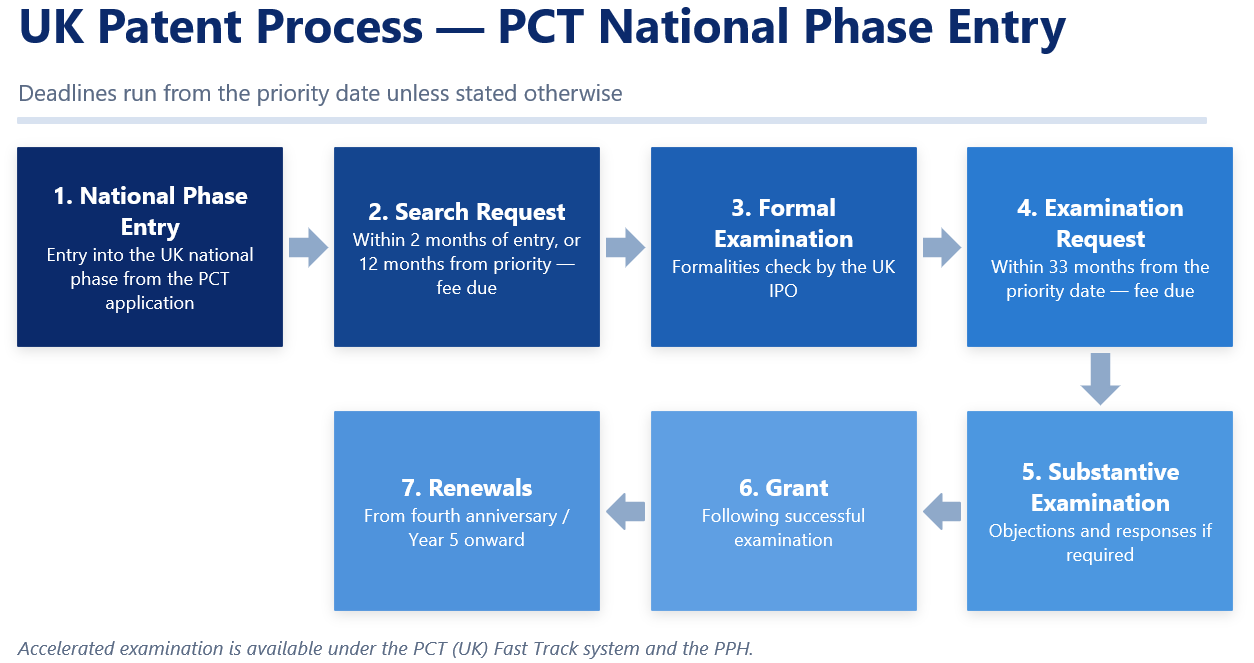 UK Patent Process — PCT National Phase Entry

Deadlines run from the priority date unless stated otherwise

1. National Phase Entry
Entry into the UK national phase from the PCT application

2. Search Request
Within 2 months of entry, or 12 months from priority — fee due

3. Formal Examination
Formalities check by the UK IPO

4. Examination Request
Within 33 months from the priority date — fee due

5. Substantive Examination
Objections and responses if required

6. Grant
Following successful examination

7. Renewals
From fourth anniversary / Year 5 onward

Accelerated examination is available under the PCT (UK) Fast Track system and the PPH.